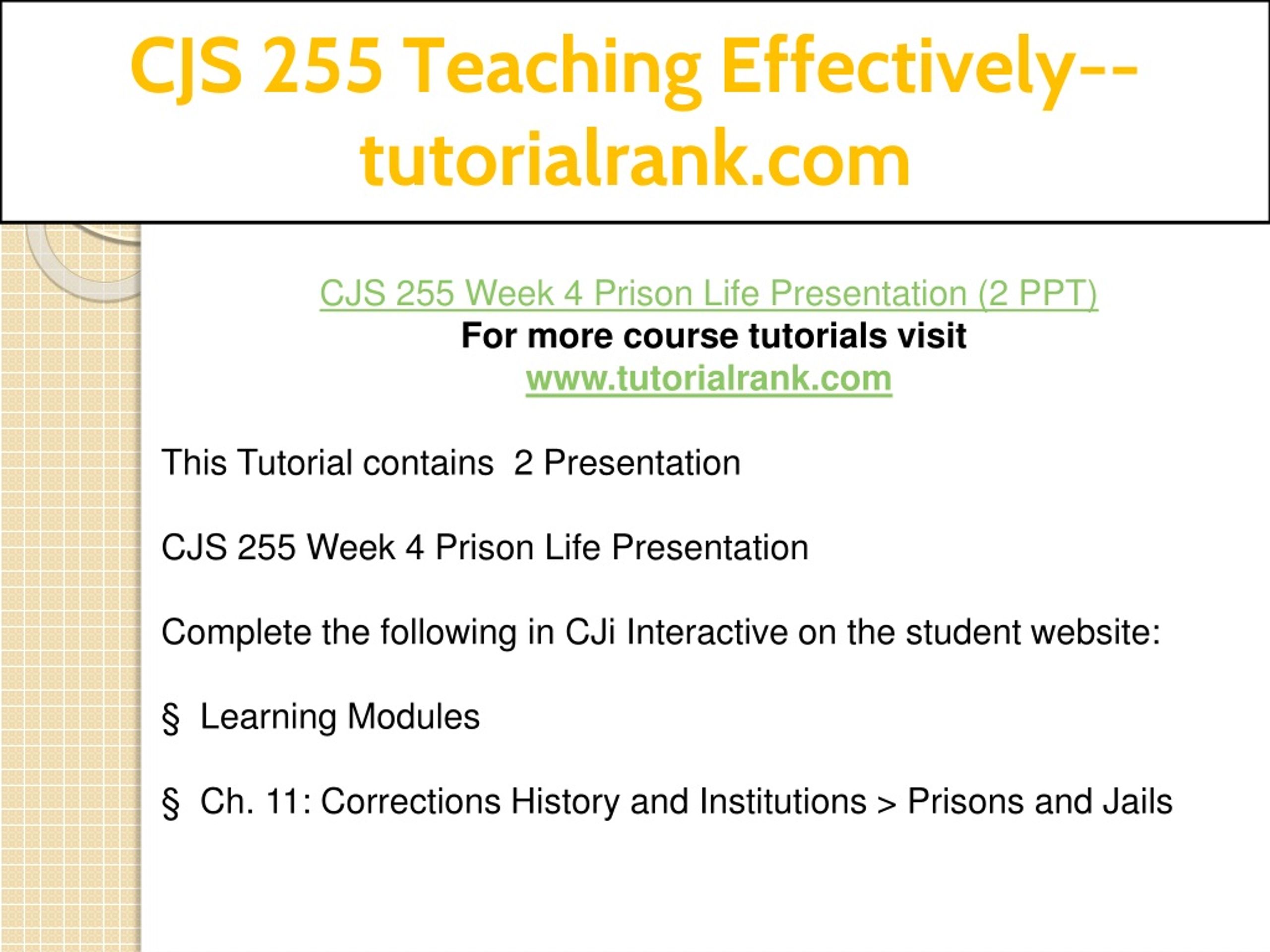 CJS 255 Teaching Effectively--tutorialrank.com

CJS 255 Week 4 Prison Life Presentation (2 PPT)
For more course tutorials visit
www.tutorialrank.com

This Tutorial contains 2 Presentation

CJS 255 Week 4 Prison Life Presentation

Complete the following in CJi Interactive on the student website:

§ Learning Modules

§ Ch. 11: Corrections History and Institutions > Prisons and Jails